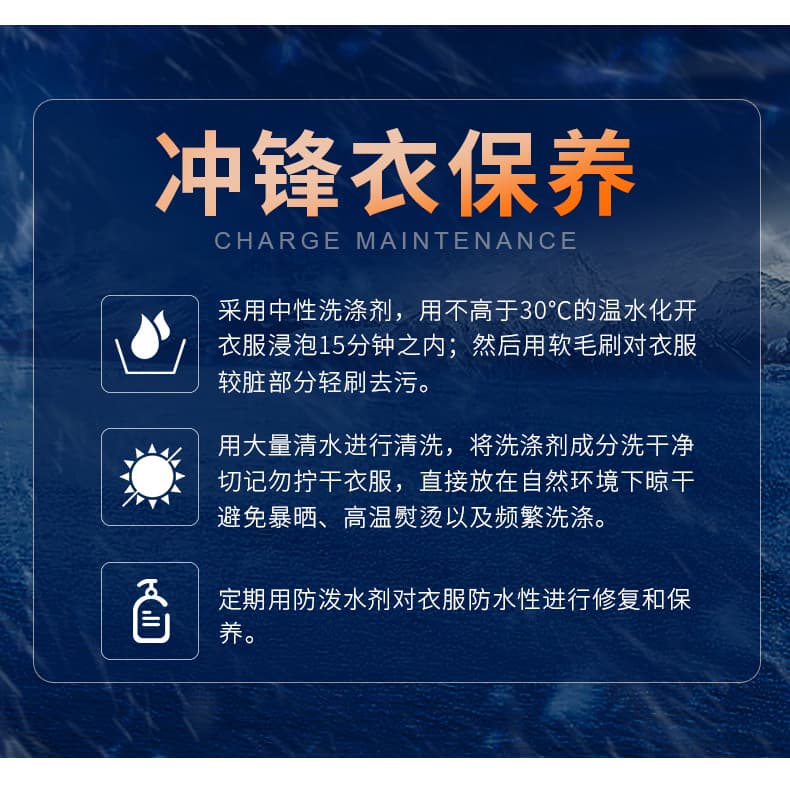 冲锋衣保养

CHARGE MAINTENANCE

采用中性洗涤剂，用不高于30°C的温水化开衣服浸泡15分钟之内；然后用软毛刷对衣服较脏部分轻刷去污。

用大量清水进行清洗，将洗涤剂成分洗干净切记勿拧干衣服，直接放在自然环境下晾干避免暴晒、高温熨烫以及频繁洗涤。

定期用防泼水剂对衣服防水性进行修复和保养。